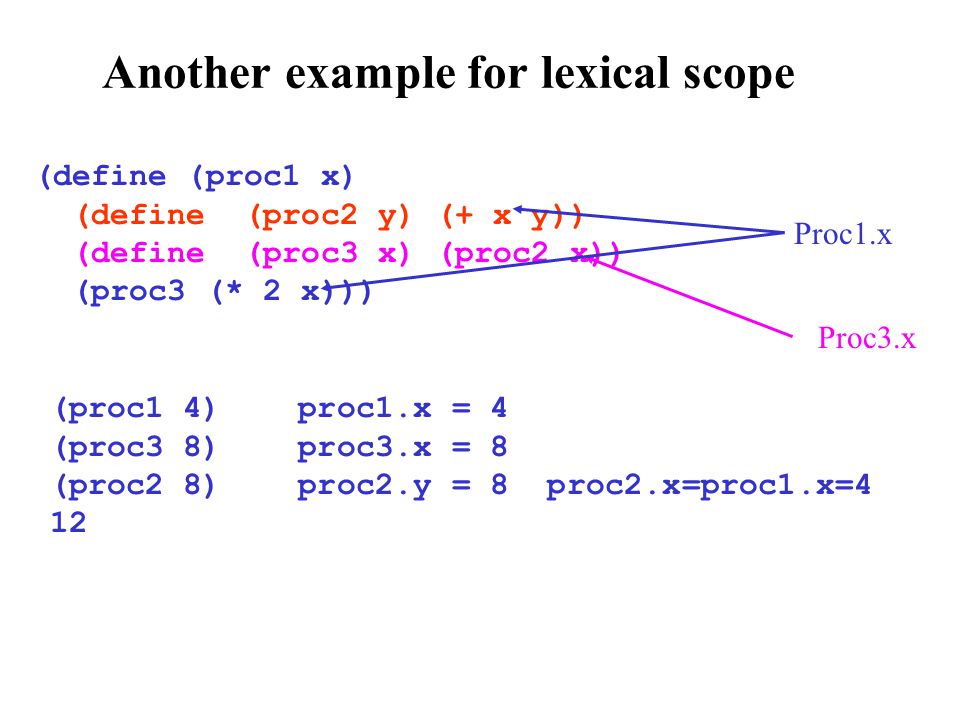 Another example for lexical scope

(define (proc1 x)
 (define (proc2 y) (+ x y))
 (define (proc3 x) (proc2 x))
 (proc3 (* 2 x)))

Proc1.x

Proc3.x

(proc1 4)  proc1.x = 4
(proc3 8)  proc3.x = 8
(proc2 8)  proc2.y = 8  proc2.x=proc1.x=4
12